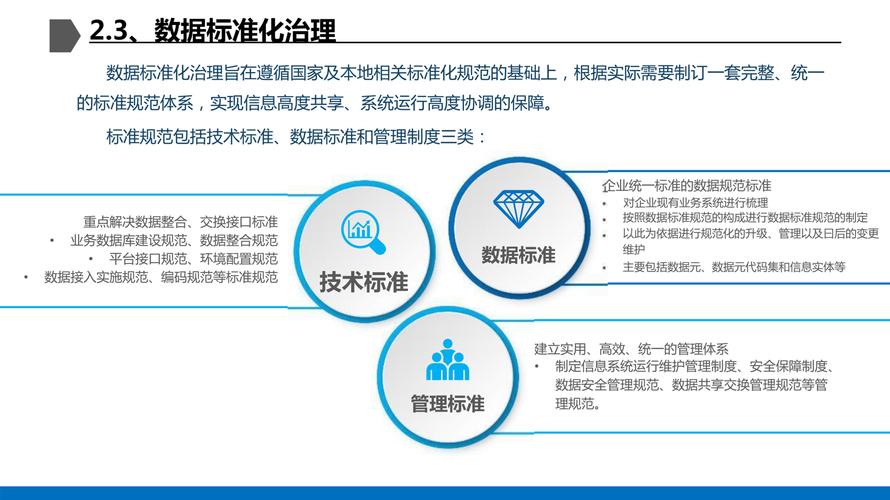 2.3、数据标准化治理

数据标准化治理旨在遵循国家及本地相关标准化规范的基础上，根据实际需要制订一套完整、统一的标准规范体系，实现信息高度共享、系统运行高度协调的保障。

标准规范包括技术标准、数据标准和管理制度三类：

重点解决数据整合、交换接口标准
• 业务数据库建设规范、数据整合规范
• 平台接口规范、环境配置规范
• 数据接入实施规范、编码规范等标准规范

技术标准

数据标准

企业统一标准的数据规范标准
• 对企业现有业务系统进行梳理
• 按照数据标准规范的构成进行数据标准规范的制定
• 以此为依据进行规范化的升级、管理以及日后的变更维护
• 主要包括数据元、数据元代码集和信息实体等

管理标准

建立实用、高效、统一的管理体系
• 制定信息系统运行维护管理制度、安全保障制度、数据安全管理规范、数据共享交换管理规范等管理规范。